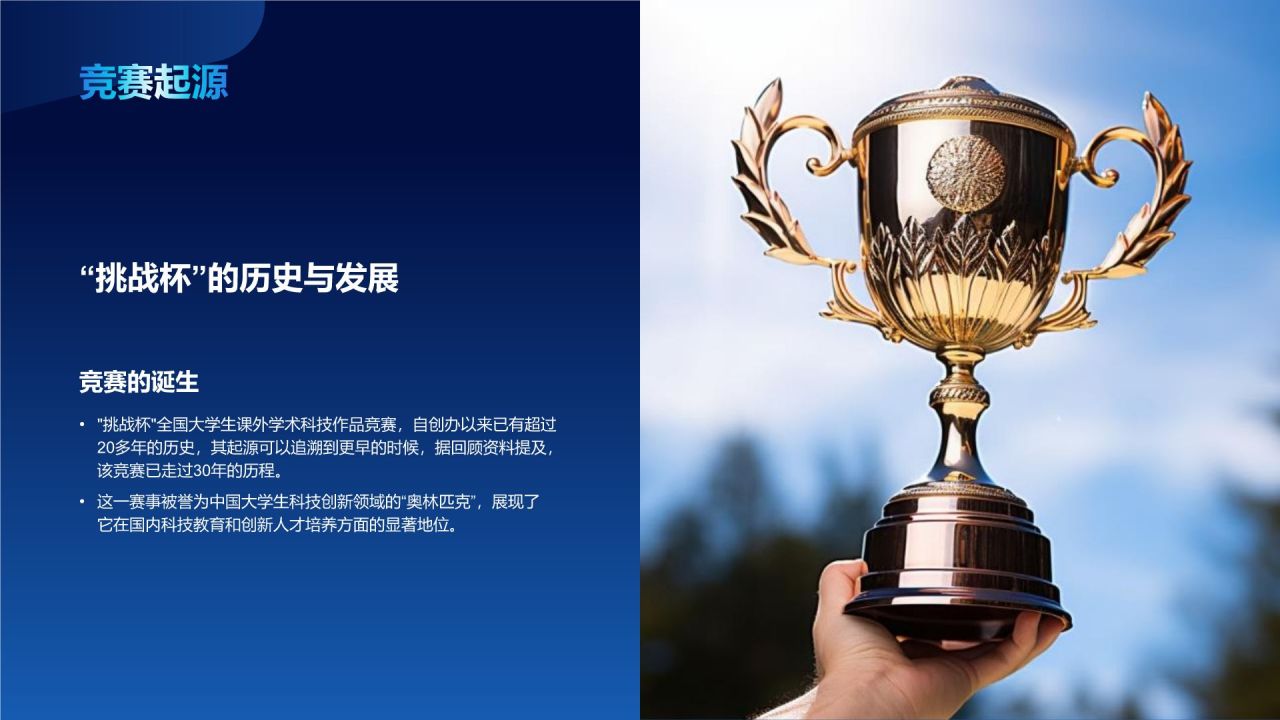 竞赛起源

“挑战杯”的历史与发展

竞赛的诞生

• "挑战杯"全国大学生课外学术科技作品竞赛，自创办以来已有超过20多年的历史，其起源可以追溯到更早的时候，据回顾资料提及，该竞赛已走过30年的历程。
• 这一赛事被誉为中国大学生科技创新领域的“奥林匹克”，展现了它在国内科技教育和创新人才培养方面的显著地位。